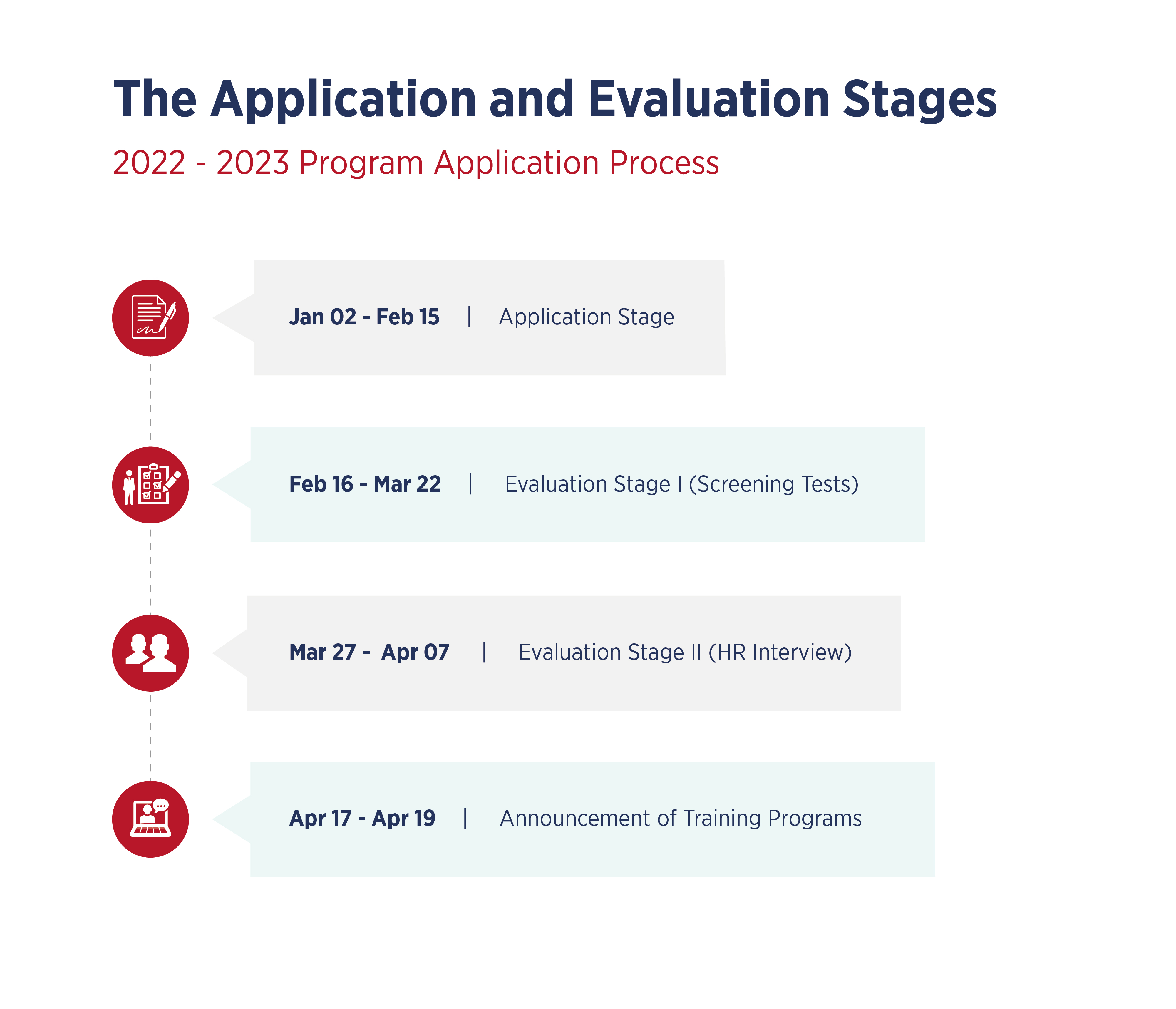 The Application and Evaluation Stages

2022 - 2023 Program Application Process

Jan 02 - Feb 15 | Application Stage

Feb 16 - Mar 22 | Evaluation Stage I (Screening Tests)

Mar 27 - Apr 07 | Evaluation Stage II (HR Interview)

Apr 17 - Apr 19 | Announcement of Training Programs